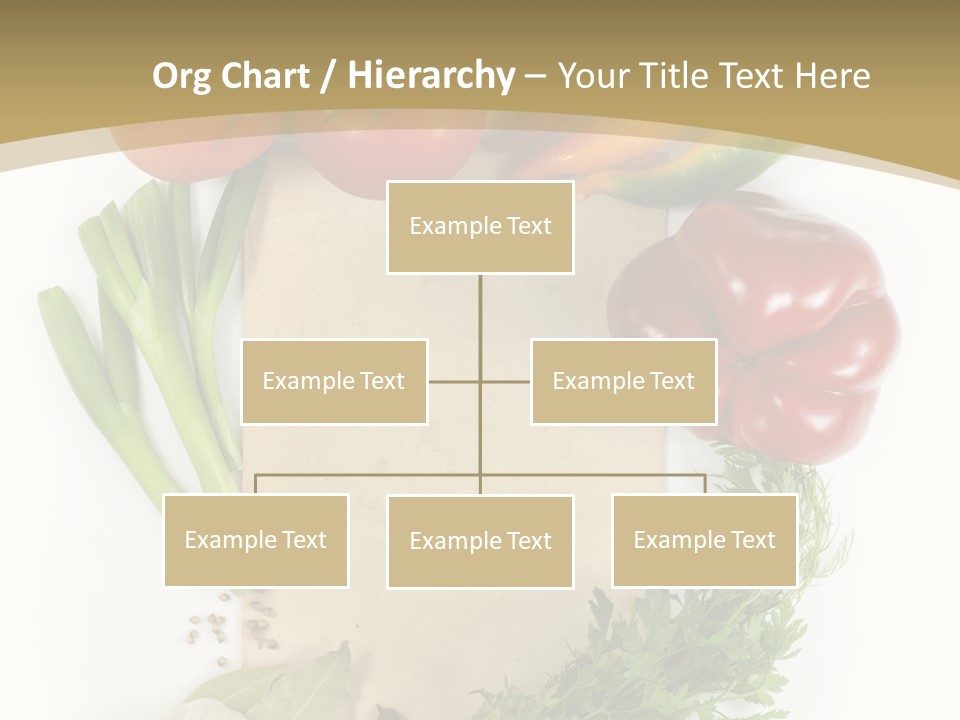 Org Chart / Hierarchy – Your Title Text Here

Example Text

Example Text

Example Text

Example Text

Example Text

Example Text